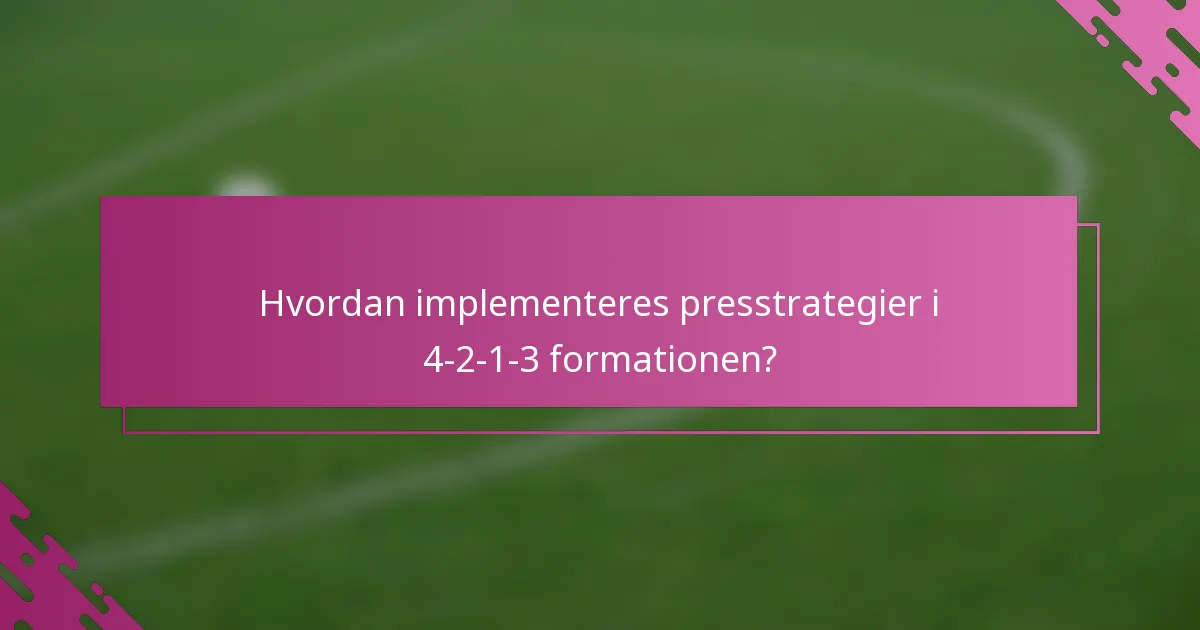 Hvordan implementeres presstrategier i 4-2-1-3 formationen?